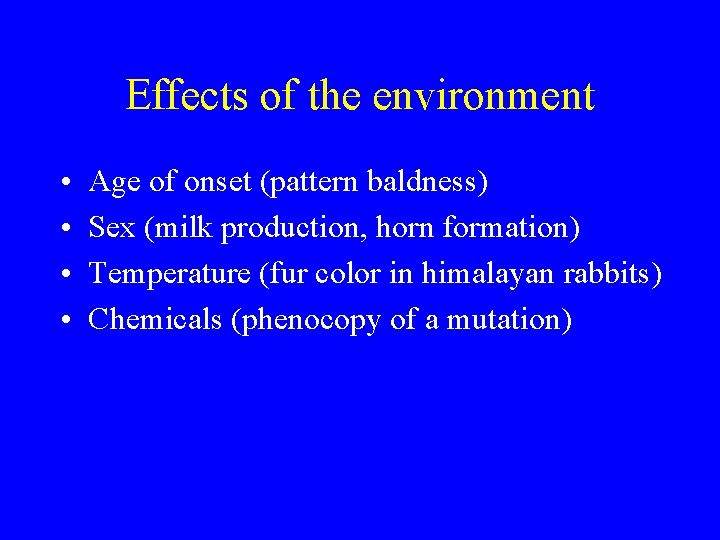 Effects of the environment

• Age of onset (pattern baldness)
• Sex (milk production, horn formation)
• Temperature (fur color in himalayan rabbits)
• Chemicals (phenocopy of a mutation)